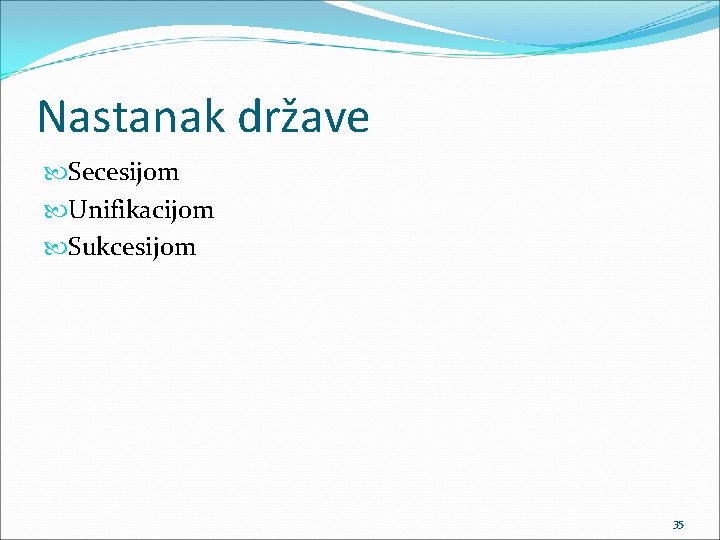 Nastanak države

Secesijom
Unifikacijom
Sukcesijom

35